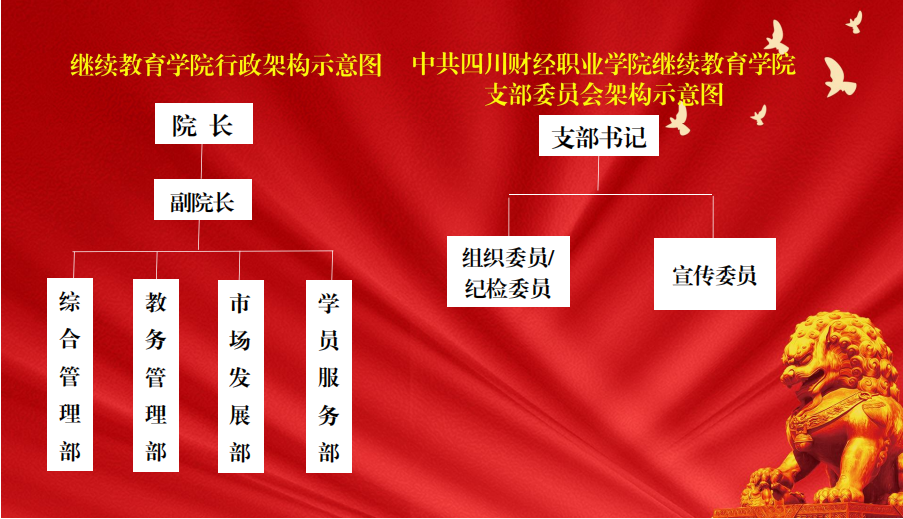 继续教育学院行政架构示意图

院 长

副院长

综合管理部

教务管理部

市场发展部

学员服务部

中共四川财经职业学院继续教育学院支部委员会架构示意图

支部书记

组织委员/纪检委员

宣传委员